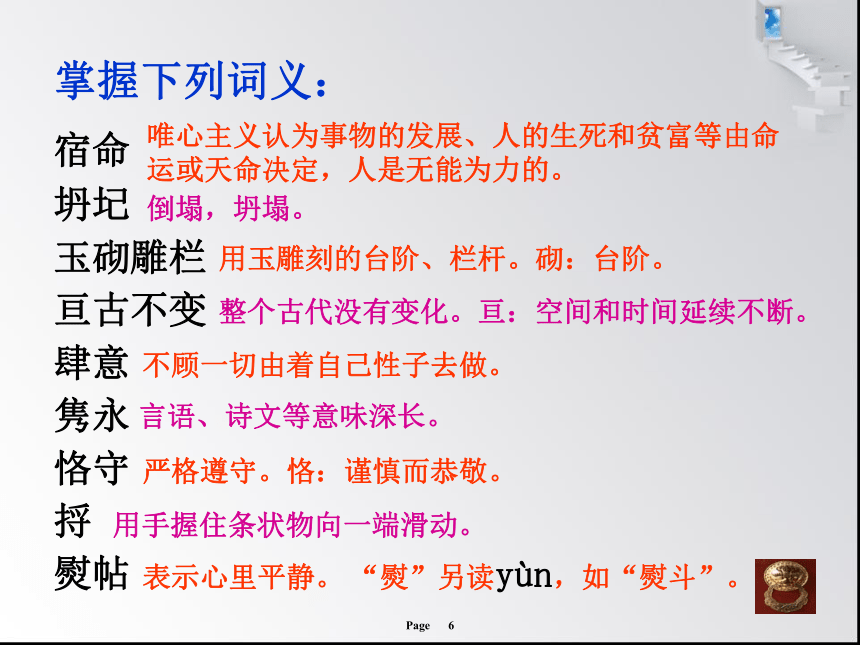 掌握下列词义：

宿命 唯心主义认为事物的发展、人的生死和贫富等由命运或天命决定，人是无能为力的。

坍圮 倒塌，坍塌。

玉砌雕栏 用玉雕刻的台阶、栏杆。砌：台阶。

亘古不变 整个古代没有变化。亘：空间和时间延续不断。

肆意 不顾一切由着自己性子去做。

隽永 言语、诗文等意味深长。

恪守 严格遵守。恪：谨慎而恭敬。

捋 用手握住条状物向一端滑动。

熨帖 表示心里平静。“熨”另读yùn，如“熨斗”。

Page 6